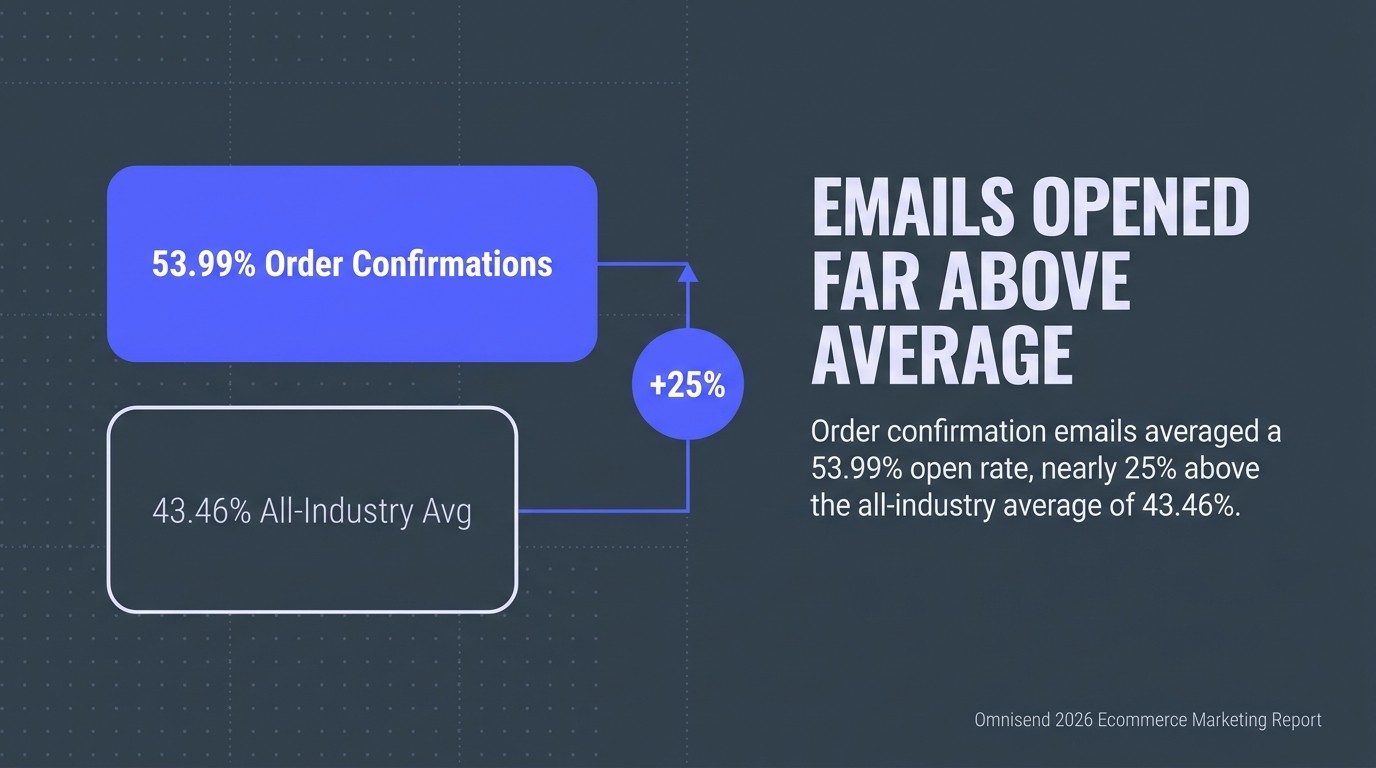 53.99% Order Confirmations

+25%

43.46% All-Industry Avg

EMAILS OPENED FAR ABOVE AVERAGE

Order confirmation emails averaged a 53.99% open rate, nearly 25% above the all-industry average of 43.46%.

Omnisend 2026 Ecommerce Marketing Report